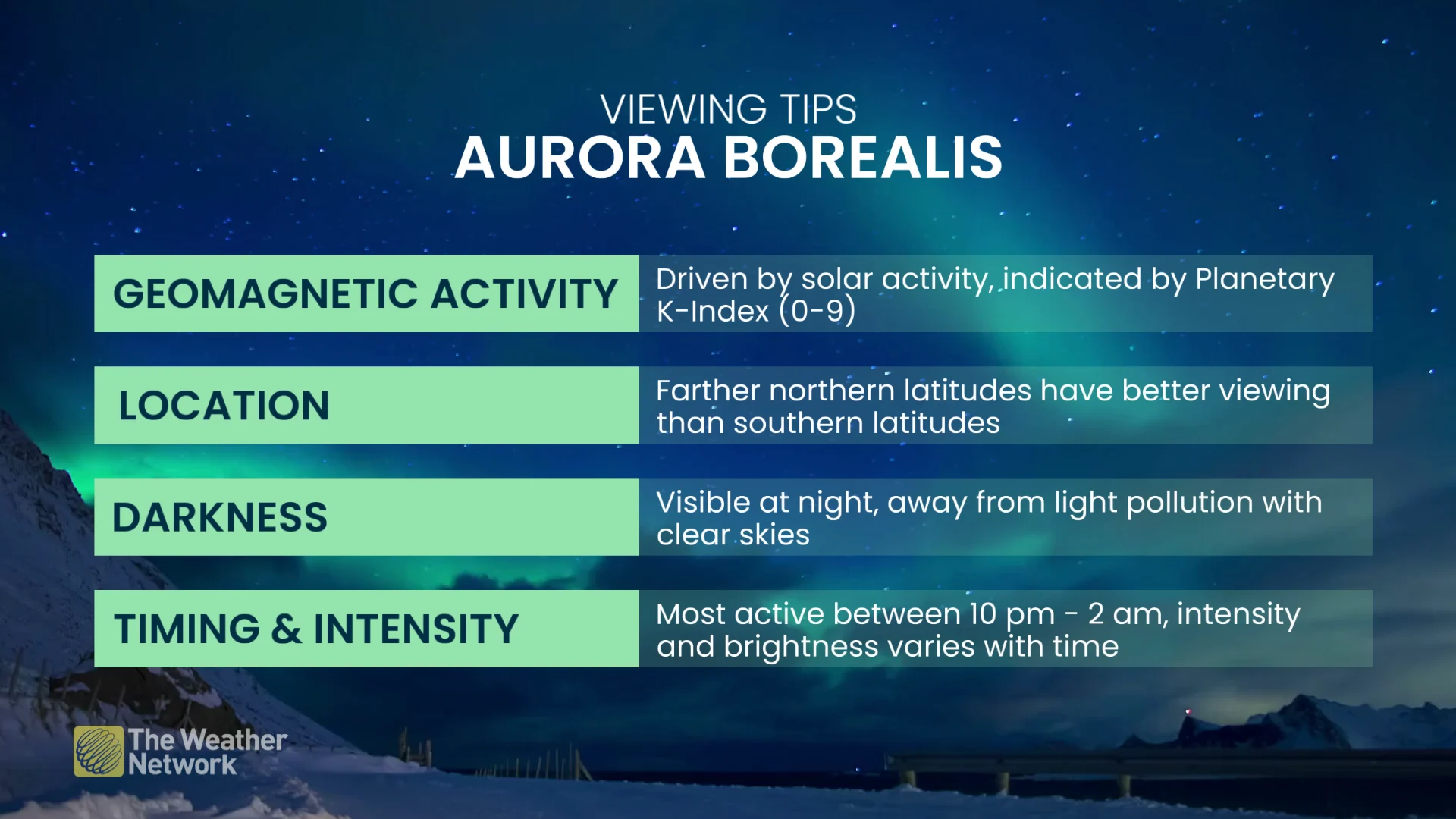 VIEWING TIPS
AURORA BOREALIS

| GEOMAGNETIC ACTIVITY | Driven by solar activity, indicated by Planetary K-Index (0-9) |
|---|---|
| LOCATION | Farther northern latitudes have better viewing than southern latitudes |
| DARKNESS | Visible at night, away from light pollution with clear skies |
| TIMING & INTENSITY | Most active between 10 pm - 2 am, intensity and brightness varies with time |

The Weather Network